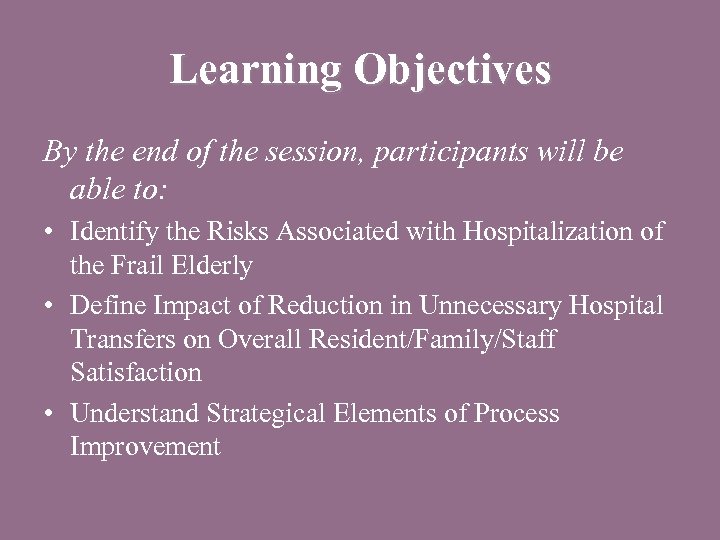 Learning Objectives

By the end of the session, participants will be able to:

• Identify the Risks Associated with Hospitalization of the Frail Elderly
• Define Impact of Reduction in Unnecessary Hospital Transfers on Overall Resident/Family/Staff Satisfaction
• Understand Strategical Elements of Process Improvement